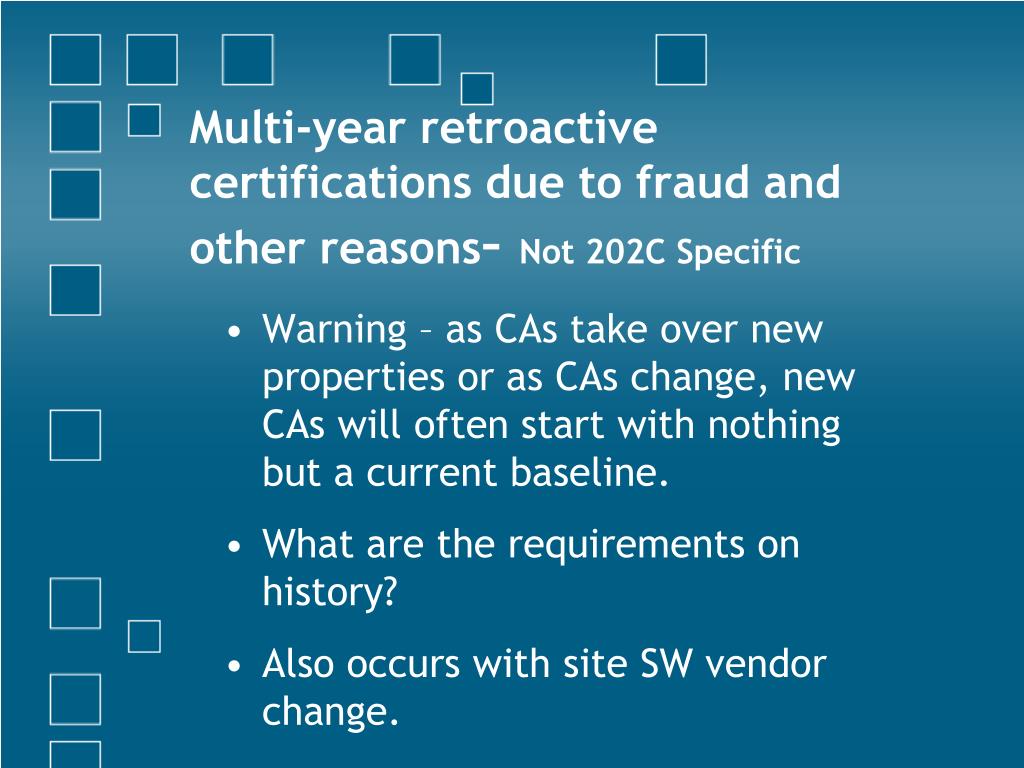 Multi-year retroactive certifications due to fraud and other reasons– Not 202C Specific

• Warning – as CAs take over new properties or as CAs change, new CAs will often start with nothing but a current baseline.

• What are the requirements on history?

• Also occurs with site SW vendor change.